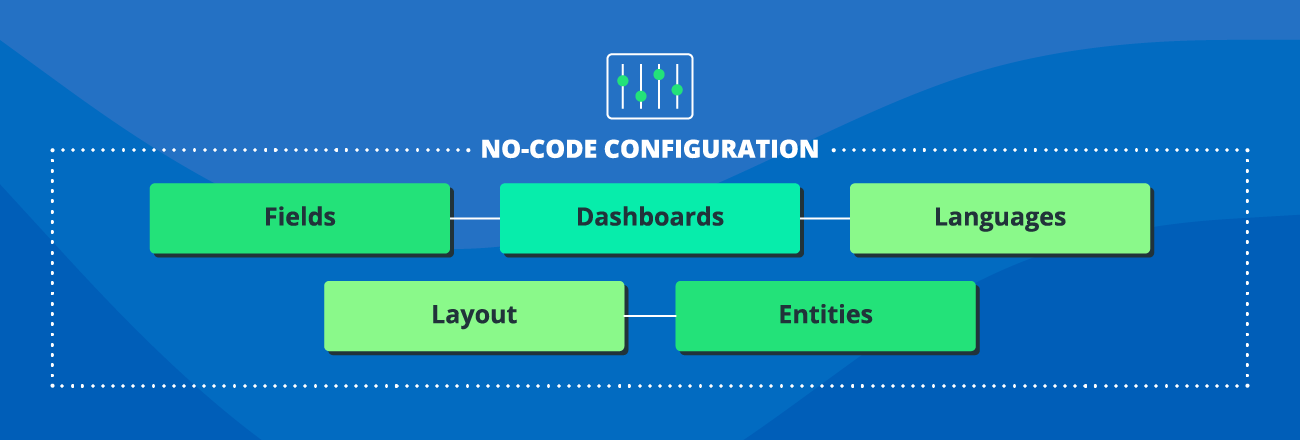 NO-CODE CONFIGURATION

Fields

Dashboards

Languages

Layout

Entities